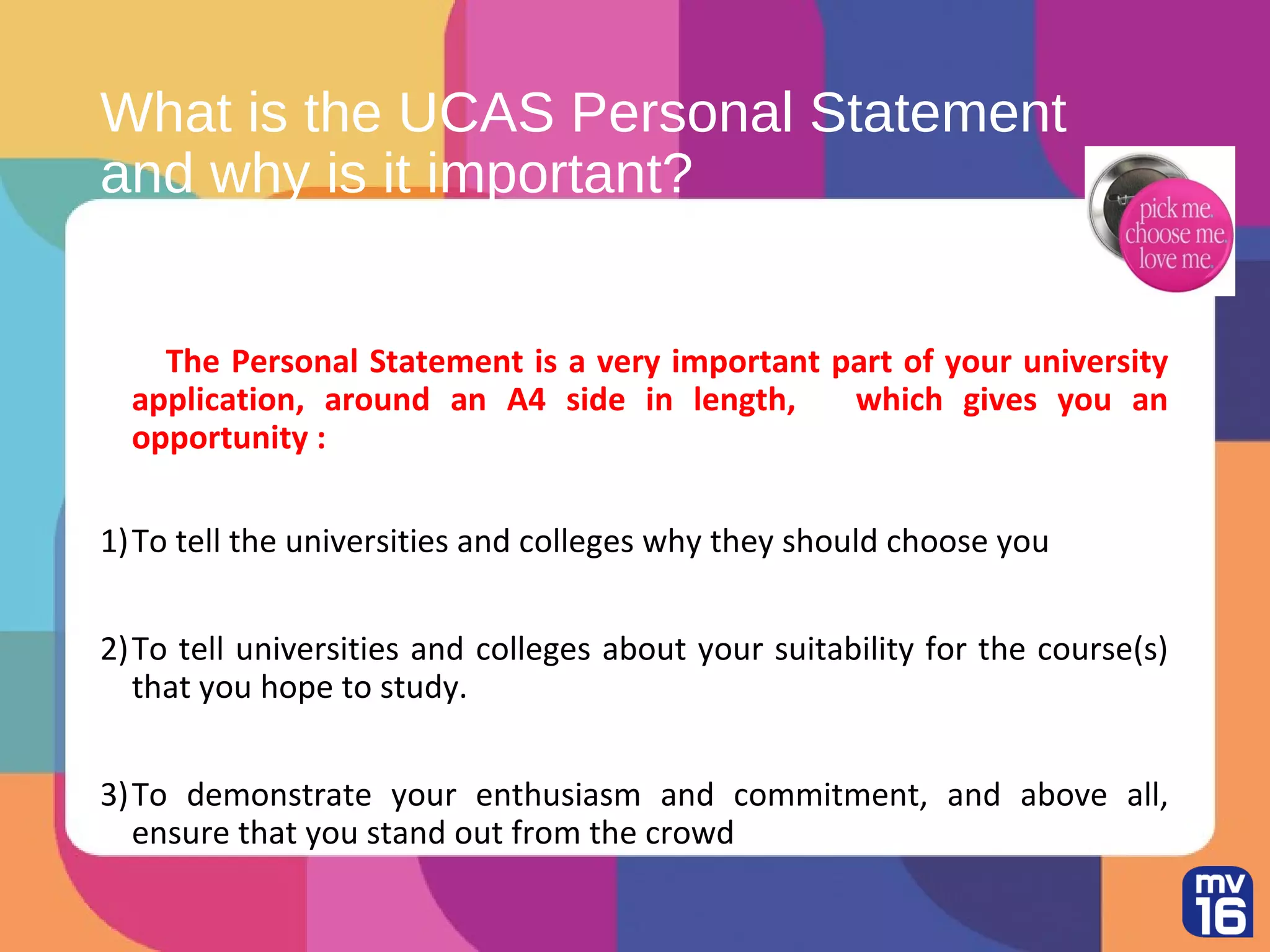 What is the UCAS Personal Statement and why is it important?

pick me. choose me. love me.

The Personal Statement is a very important part of your university application, around an A4 side in length, which gives you an opportunity :

1) To tell the universities and colleges why they should choose you

2) To tell universities and colleges about your suitability for the course(s) that you hope to study.

3) To demonstrate your enthusiasm and commitment, and above all, ensure that you stand out from the crowd

mv 16